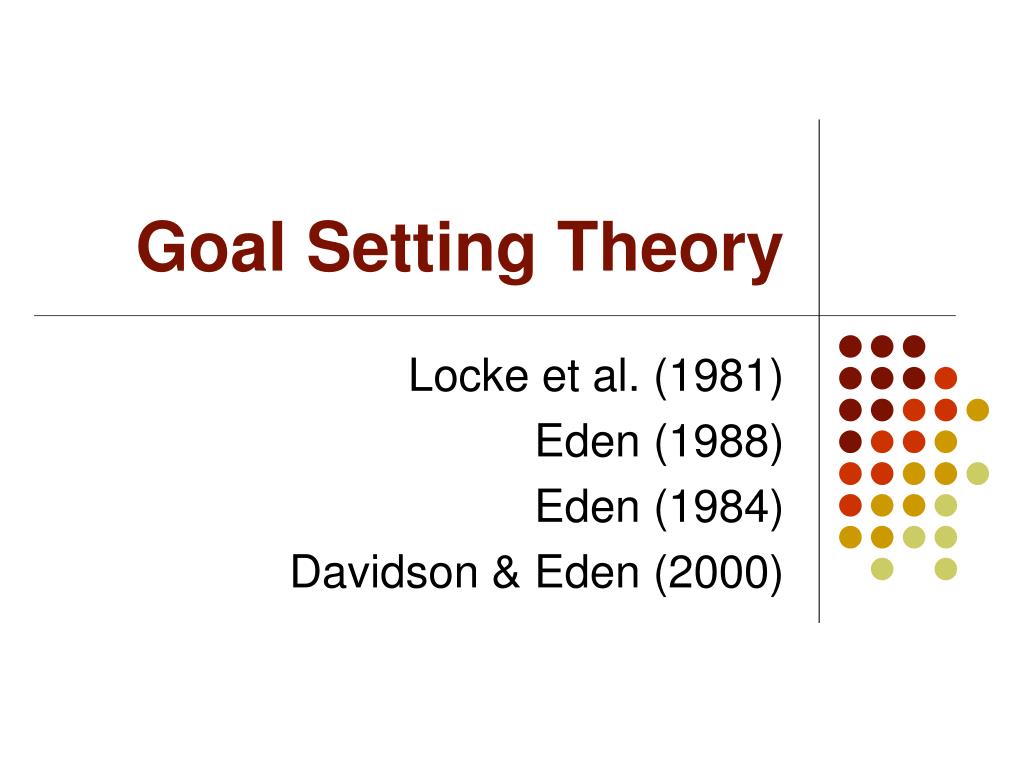 Goal Setting Theory

Locke et al. (1981)
Eden (1988)
Eden (1984)
Davidson & Eden (2000)